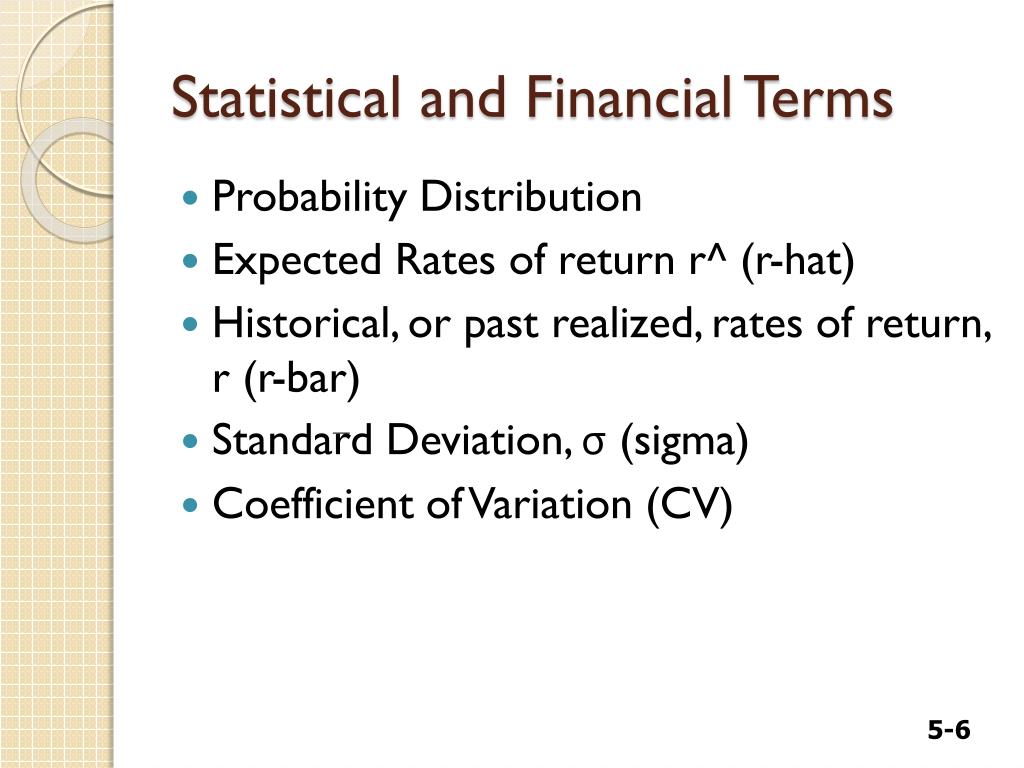 Statistical and Financial Terms

- Probability Distribution
- Expected Rates of return r^ (r-hat)
- Historical, or past realized, rates of return, r (r-bar)
- Standard Deviation, σ (sigma)
- Coefficient of Variation (CV)

5-6